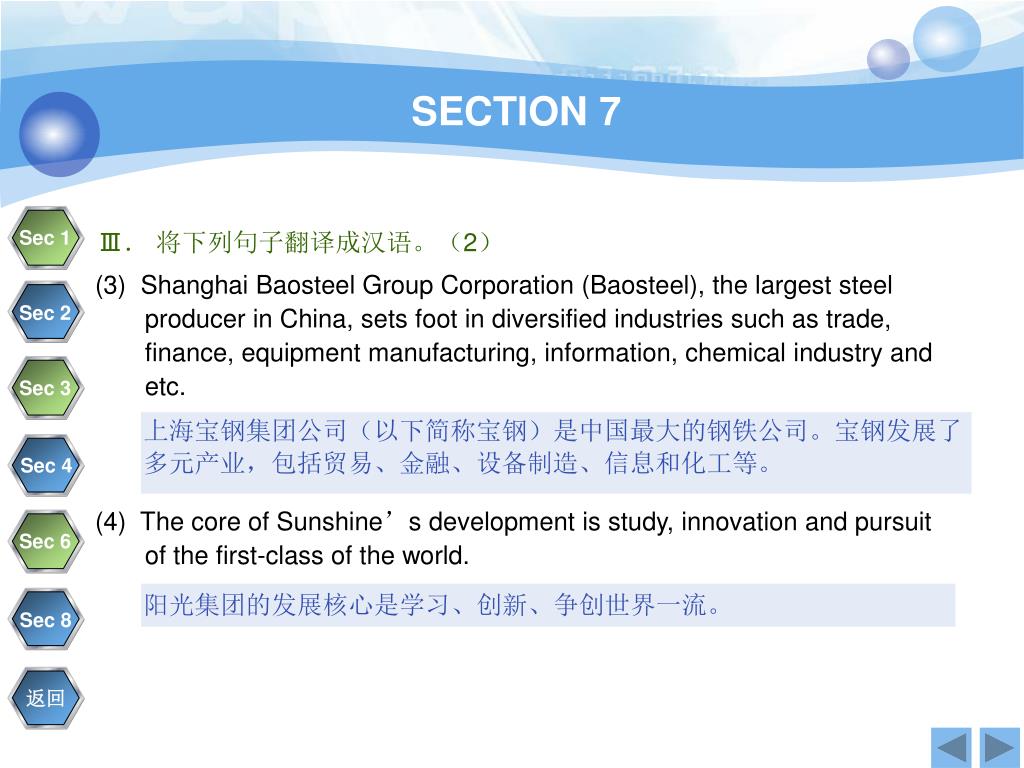 SECTION 7

Sec 1

Sec 2

Sec 3

Sec 4

Sec 6

Sec 8

返回

Ⅲ. 将下列句子翻译成汉语。（2）

(3) Shanghai Baosteel Group Corporation (Baosteel), the largest steel producer in China, sets foot in diversified industries such as trade, finance, equipment manufacturing, information, chemical industry and etc.

上海宝钢集团公司（以下简称宝钢）是中国最大的钢铁公司。宝钢发展了多元产业，包括贸易、金融、设备制造、信息和化工等。

(4) The core of Sunshine’s development is study, innovation and pursuit of the first-class of the world.

阳光集团的发展核心是学习、创新、争创世界一流。